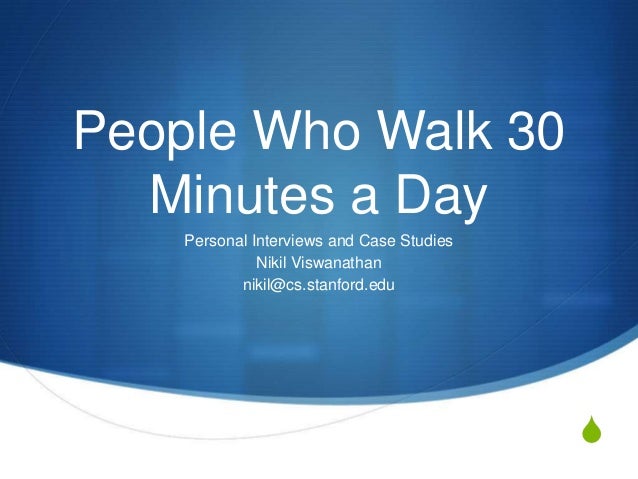 People Who Walk 30 Minutes a Day

Personal Interviews and Case Studies
Nikil Viswanathan
nikil@cs.stanford.edu